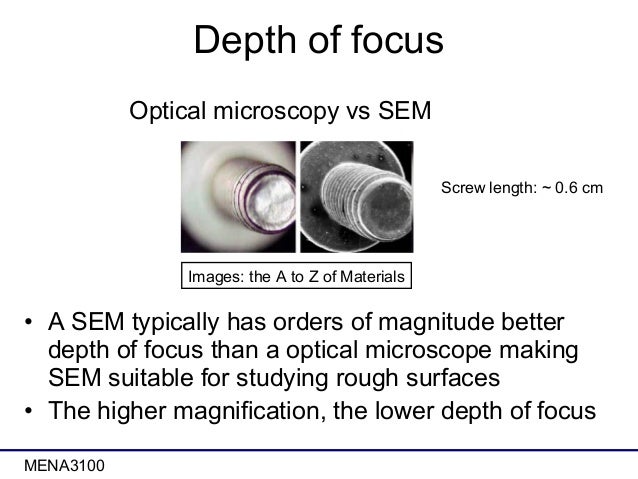 Depth of focus

Optical microscopy vs SEM

Screw length: ~ 0.6 cm

Images: the A to Z of Materials

• A SEM typically has orders of magnitude better depth of focus than a optical microscope making SEM suitable for studying rough surfaces
• The higher magnification, the lower depth of focus

MENA3100